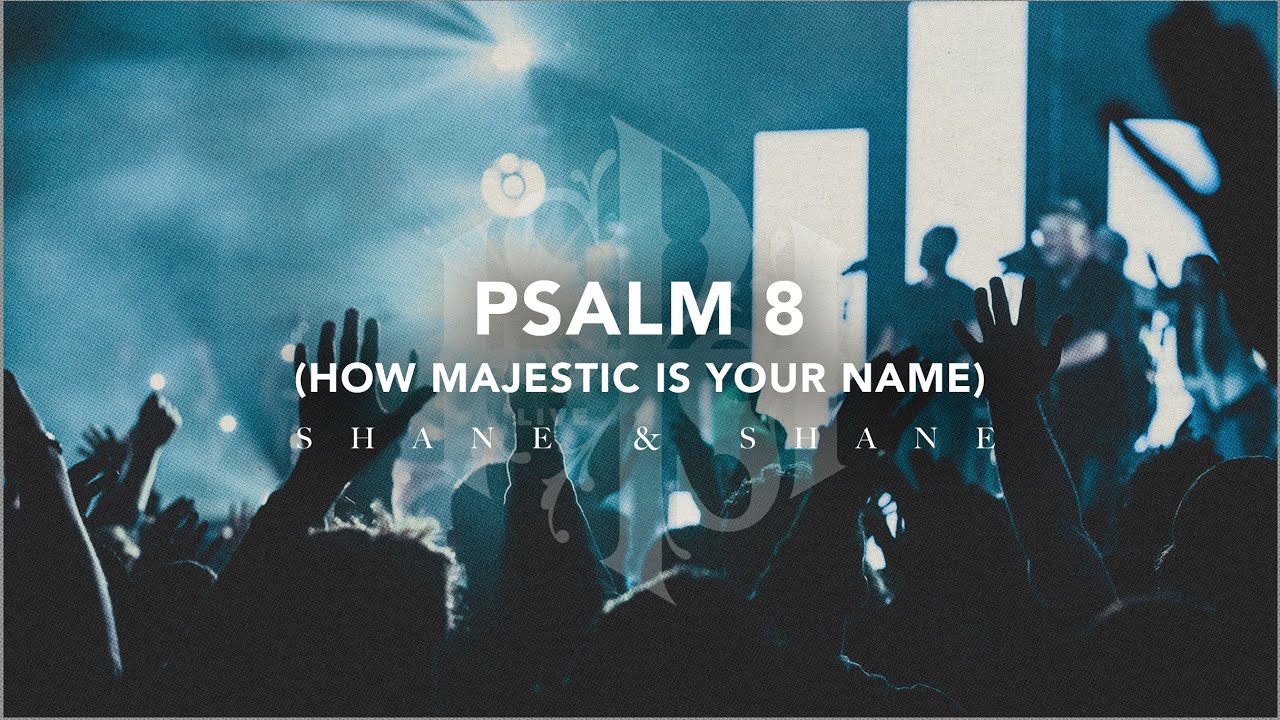 PSALM 8
(HOW MAJESTIC IS YOUR NAME)
SHANE & SHANE